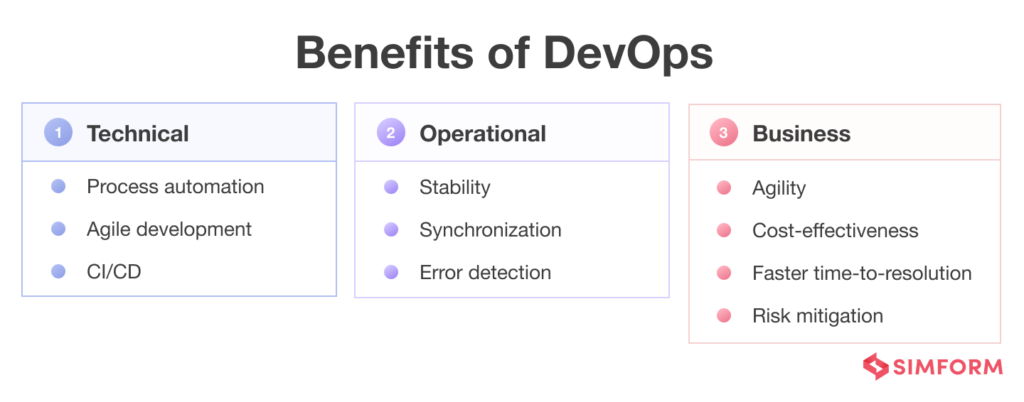 Benefits of DevOps

1 Technical

Process automation

Agile development

CI/CD

2 Operational

Stability

Synchronization

Error detection

3 Business

Agility

Cost-effectiveness

Faster time-to-resolution

Risk mitigation

SIMFORM